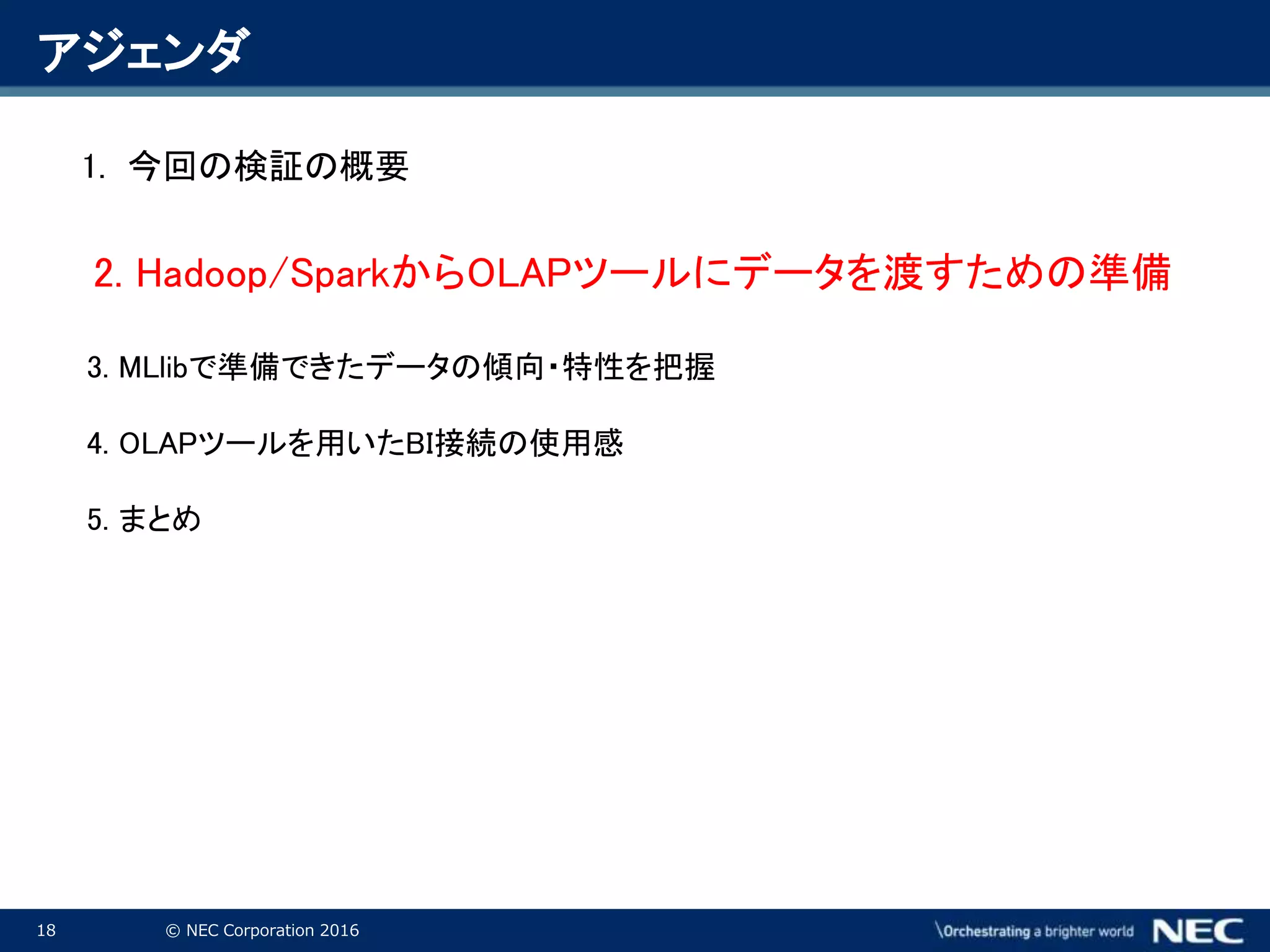 アジェンダ

1. 今回の検証の概要

2. Hadoop/SparkからOLAPツールにデータを渡すための準備

3. MLlibで準備できたデータの傾向・特性を把握

4. OLAPツールを用いたBI接続の使用感

5. まとめ

18

© NEC Corporation 2016

\Orchestrating a brighter world

NEC